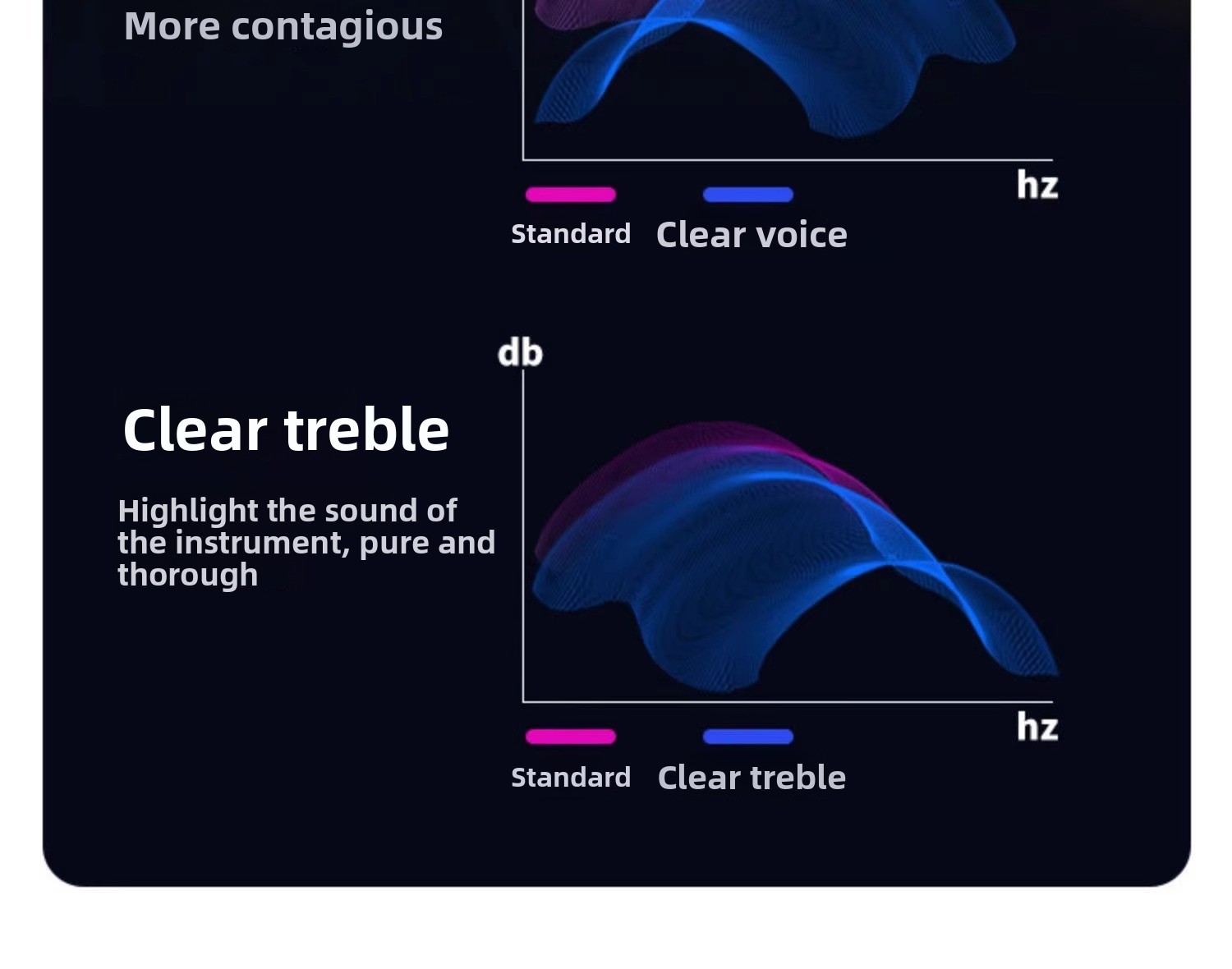 More contagious

hz

Standard Clear voice

db

Clear treble

Highlight the sound of the instrument, pure and thorough

hz

Standard Clear treble